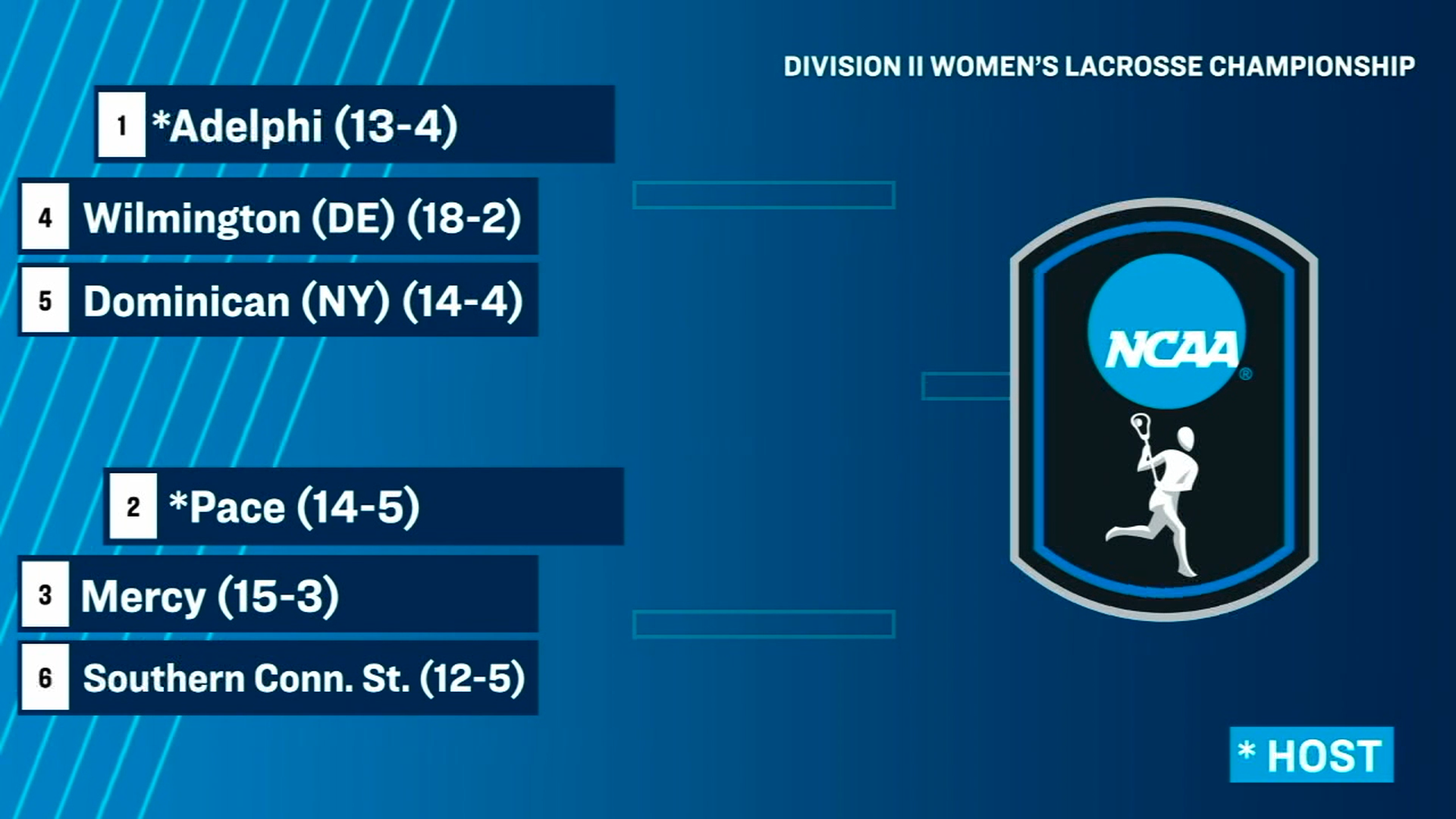 DIVISION II WOMEN'S LACROSSE CHAMPIONSHIP

1 *Adelphi (13-4)

4 Wilmington (DE) (18-2)

5 Dominican (NY) (14-4)

2 *Pace (14-5)

3 Mercy (15-3)

6 Southern Conn. St. (12-5)

NCAA®

* HOST